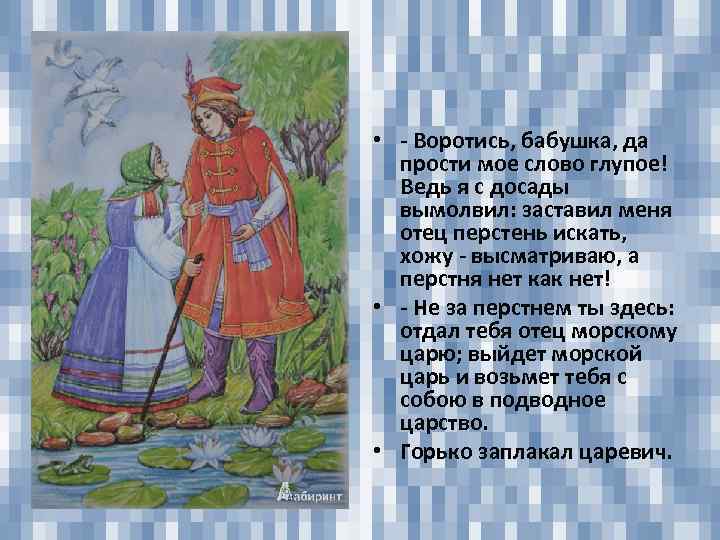 Лабиринт

• - Воротись, бабушка, да прости мое слово глупое! Ведь я с досады вымолвил: заставил меня отец перстень искать, хожу - высматриваю, а перстня нет как нет!

• - Не за перстнем ты здесь: отдал тебя отец морскому царю; выйдет морской царь и возьмет тебя с собою в подводное царство.

• Горько заплакал царевич.